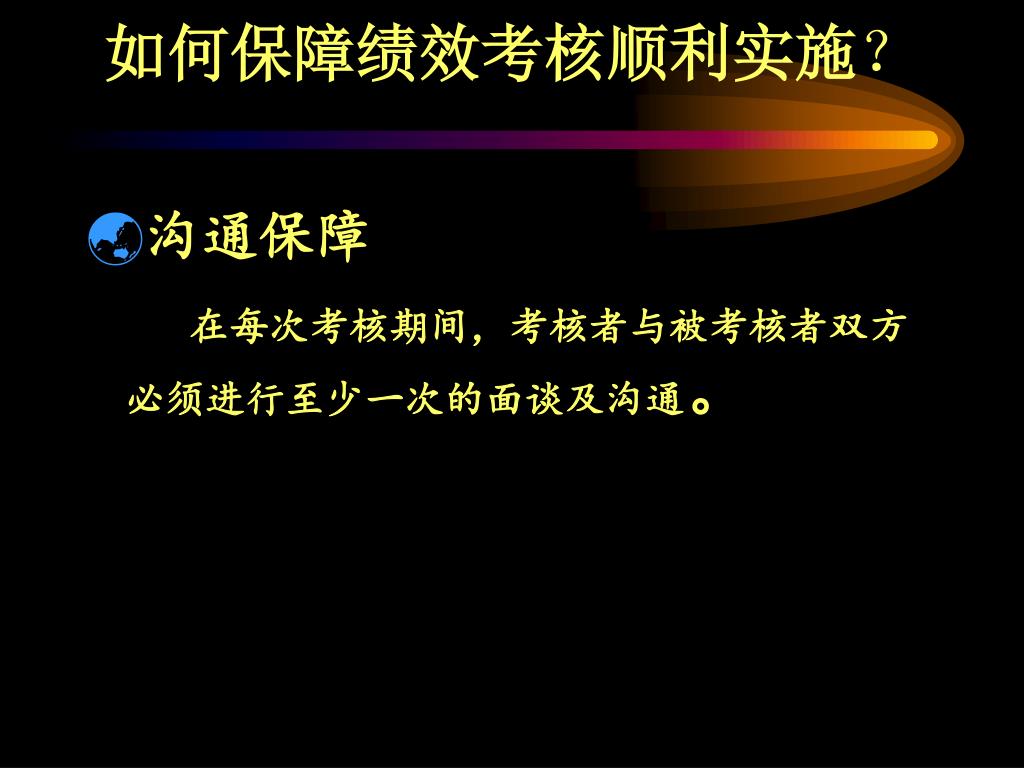 如何保障绩效考核顺利实施?

沟通保障

在每次考核期间，考核者与被考核者双方必须进行至少一次的面谈及沟通。